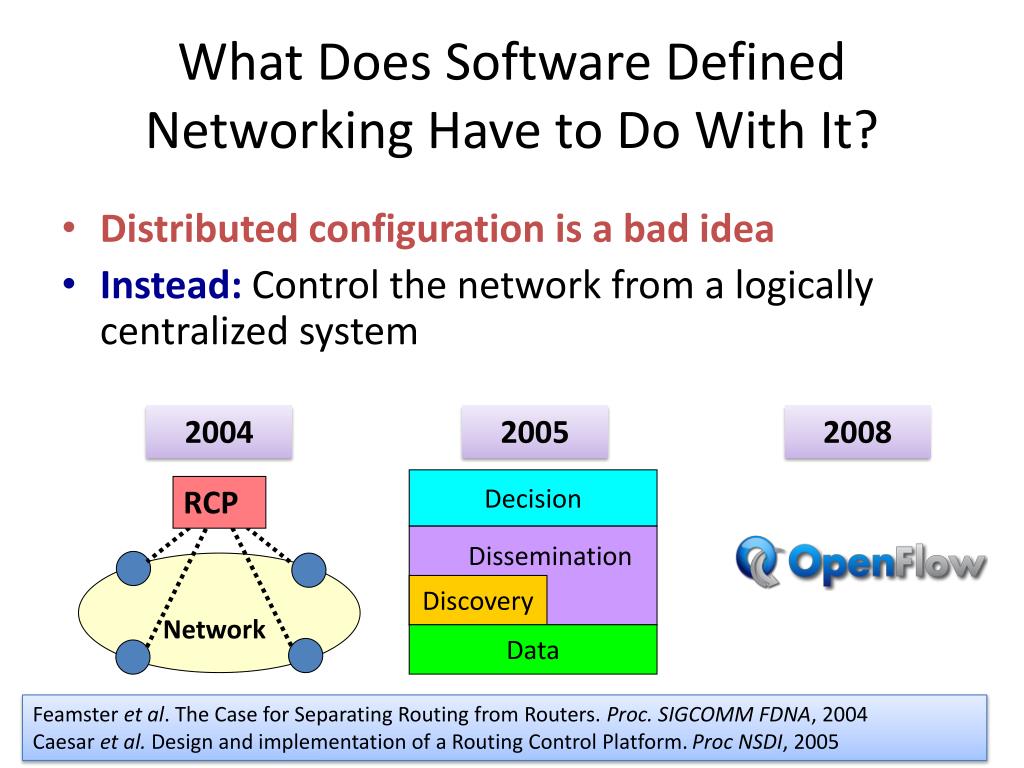 What Does Software Defined Networking Have to Do With It?

• Distributed configuration is a bad idea
• Instead: Control the network from a logically centralized system

2004

RCP

Network

2005

Decision

Dissemination

Discovery

Data

2008

OpenFlow

Feamster et al. The Case for Separating Routing from Routers. Proc. SIGCOMM FDNA, 2004
Caesar et al. Design and implementation of a Routing Control Platform. Proc NSDI, 2005